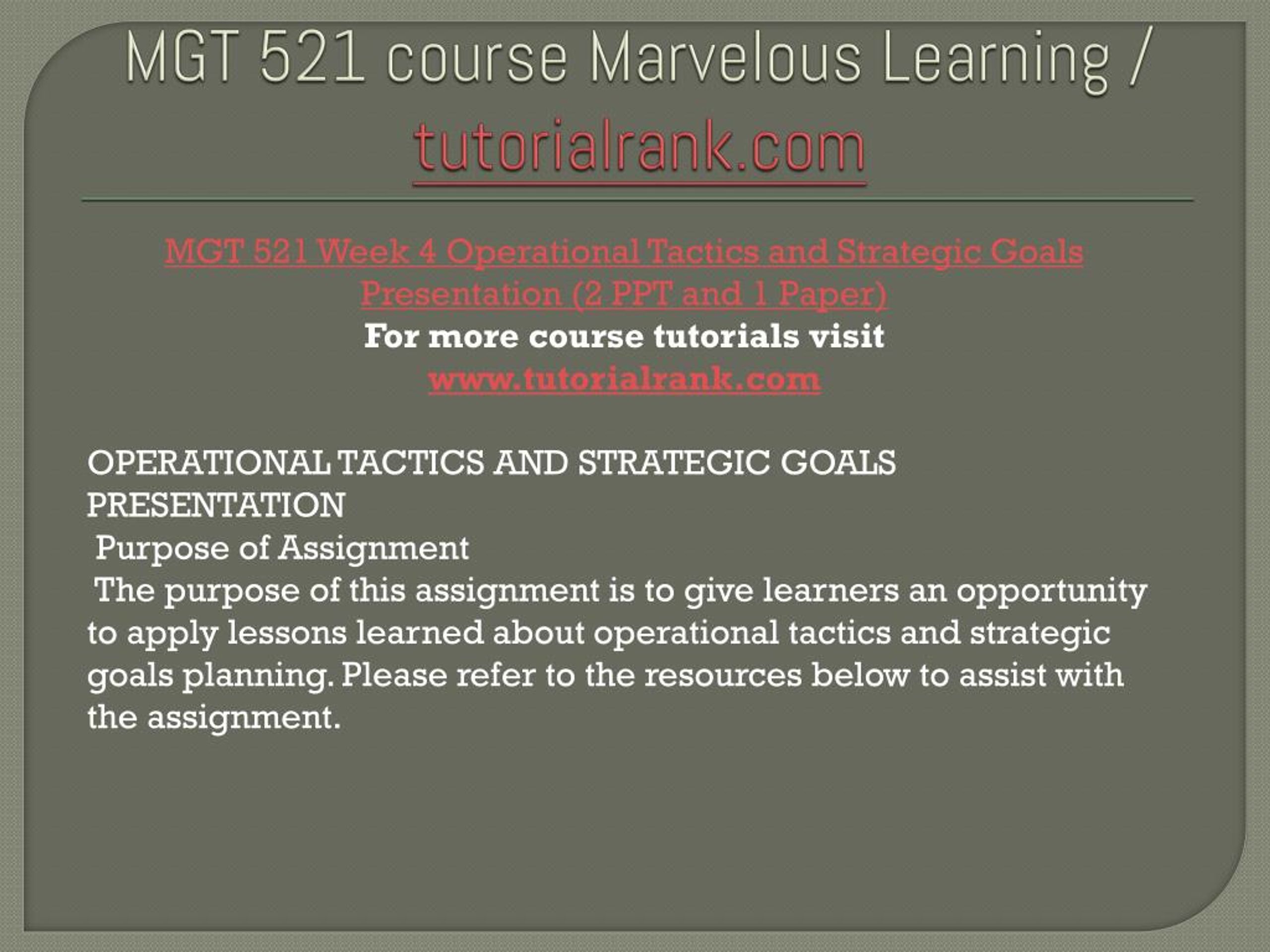 MGT 521 course Marvelous Learning / tutorialrank.com

MGT 521 Week 4 Operational Tactics and Strategic Goals Presentation (2 PPT and 1 Paper)
For more course tutorials visit
www.tutorialrank.com

OPERATIONAL TACTICS AND STRATEGIC GOALS PRESENTATION
Purpose of Assignment
The purpose of this assignment is to give learners an opportunity to apply lessons learned about operational tactics and strategic goals planning. Please refer to the resources below to assist with the assignment.